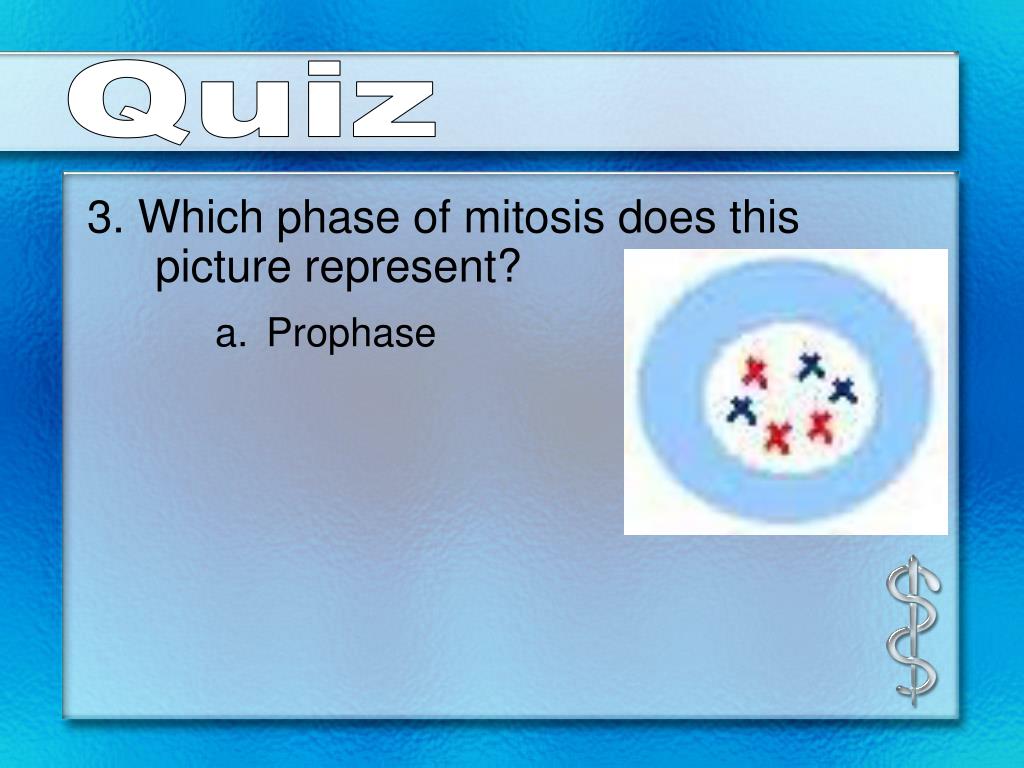 Quiz

3. Which phase of mitosis does this picture represent?

a. Prophase